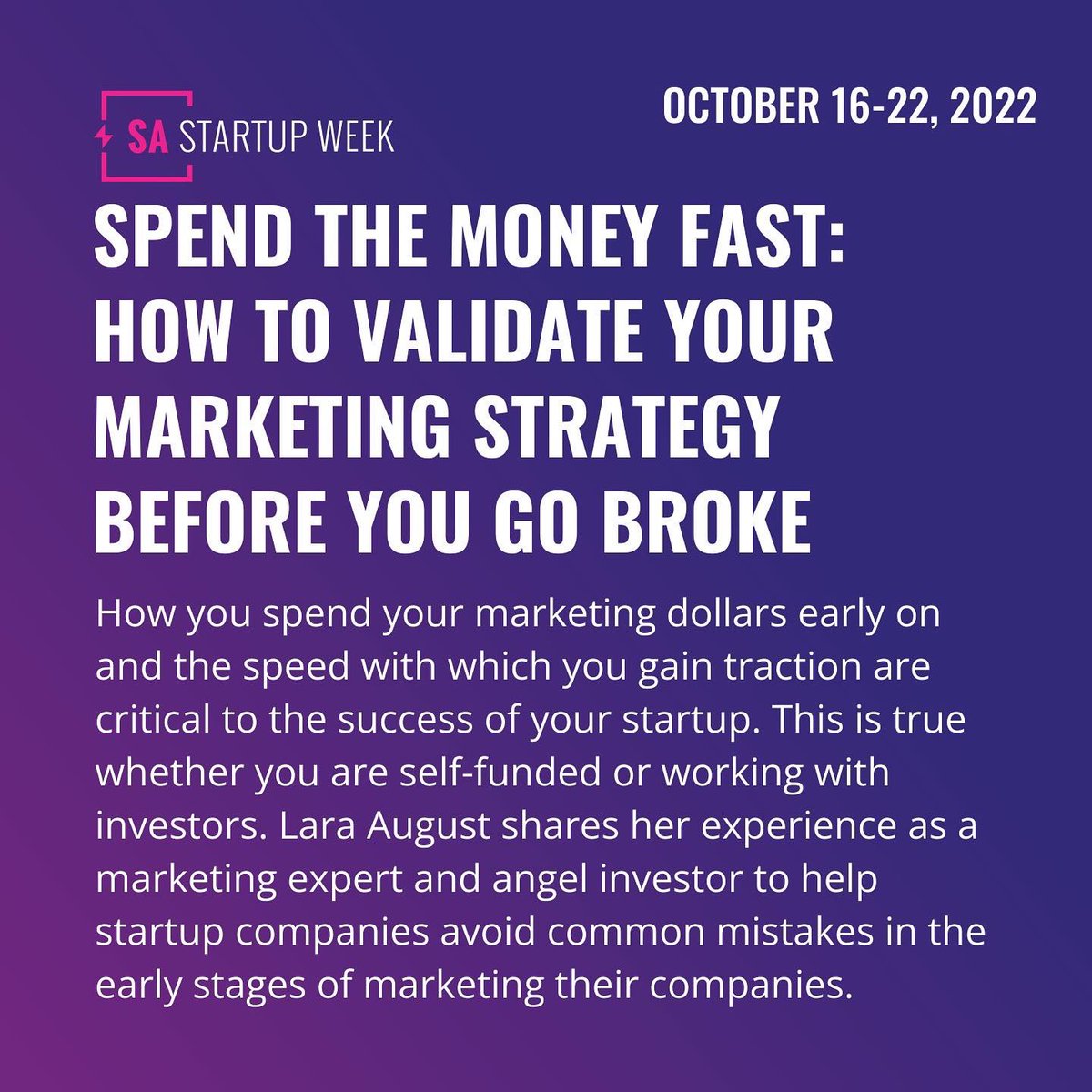 SA STARTUP WEEK

OCTOBER 16-22, 2022

SPEND THE MONEY FAST: HOW TO VALIDATE YOUR MARKETING STRATEGY BEFORE YOU GO BROKE

How you spend your marketing dollars early on and the speed with which you gain traction are critical to the success of your startup. This is true whether you are self-funded or working with investors. Lara August shares her experience as a marketing expert and angel investor to help startup companies avoid common mistakes in the early stages of marketing their companies.